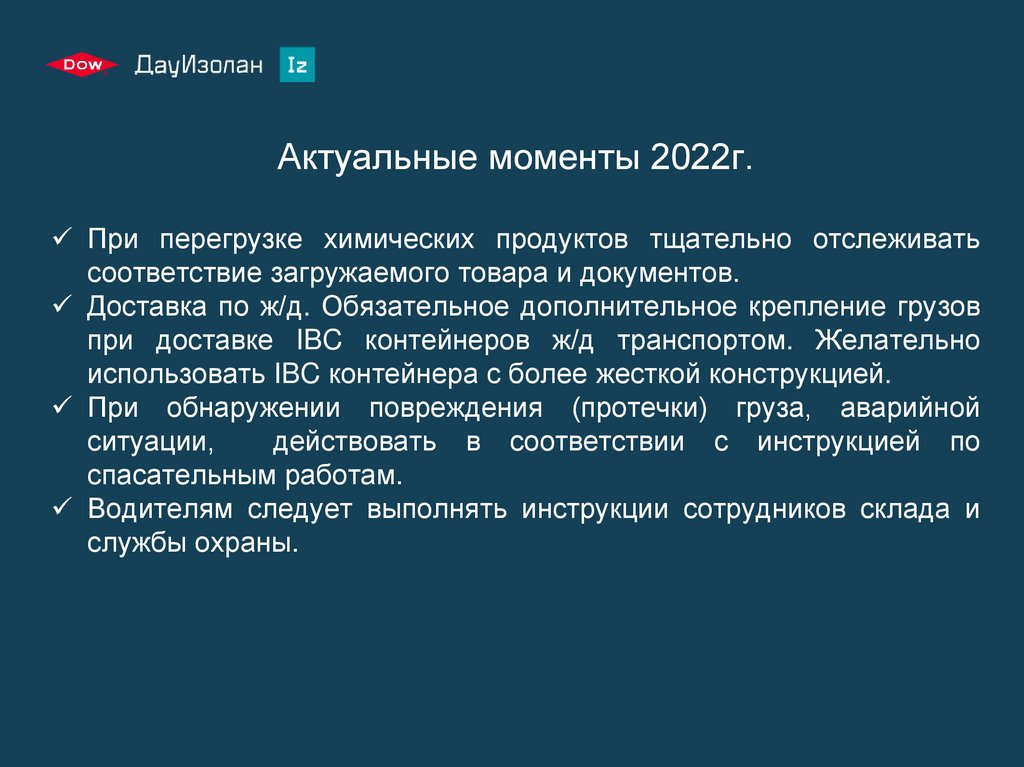 DOW ДауИзолан Iz

Актуальные моменты 2022г.

✓ При перегрузке химических продуктов тщательно отслеживать соответствие загружаемого товара и документов.
✓ Доставка по ж/д. Обязательное дополнительное крепление грузов при доставке IBC контейнеров ж/д транспортом. Желательно использовать IBC контейнера с более жесткой конструкцией.
✓ При обнаружении повреждения (протечки) груза, аварийной ситуации, действовать в соответствии с инструкцией по спасательным работам.
✓ Водителям следует выполнять инструкции сотрудников склада и службы охраны.